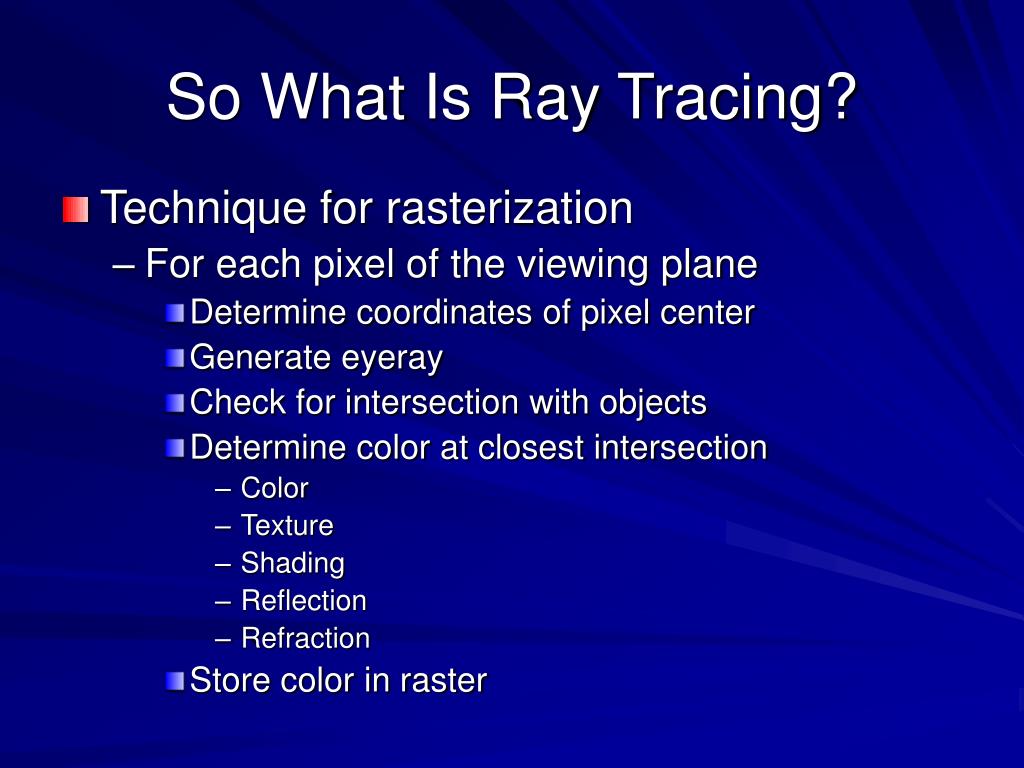 So What Is Ray Tracing?

Technique for rasterization
– For each pixel of the viewing plane
Determine coordinates of pixel center
Generate eyeray
Check for intersection with objects
Determine color at closest intersection
– Color
– Texture
– Shading
– Reflection
– Refraction
Store color in raster